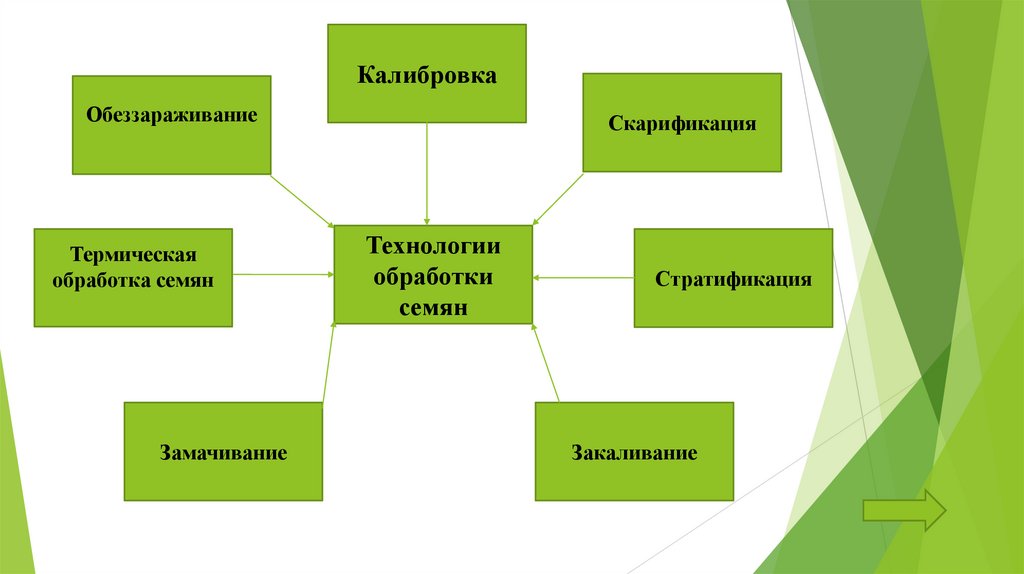 Калибровка

Обеззараживание

Скарификация

Термическая обработка семян

Технологии обработки семян

Стратификация

Замачивание

Закаливание